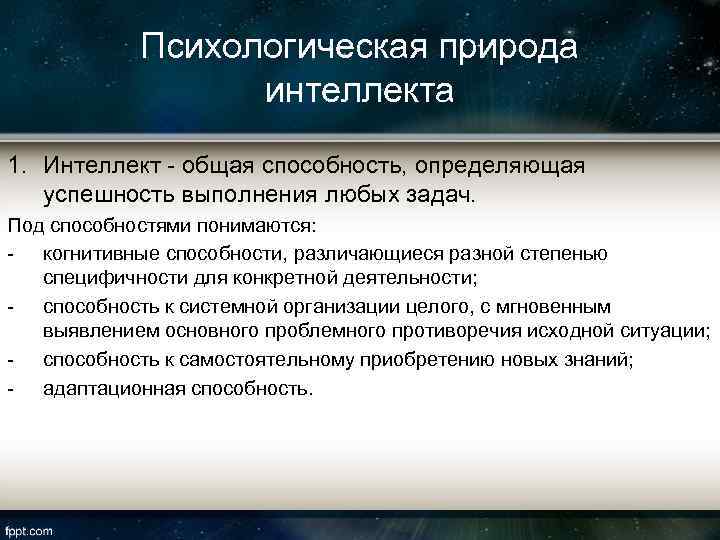 Психологическая природа интеллекта

1. Интеллект - общая способность, определяющая успешность выполнения любых задач.

Под способностями понимаются:

- когнитивные способности, различающиеся разной степенью специфичности для конкретной деятельности;
- способность к системной организации целого, с мгновенным выявлением основного проблемного противоречия исходной ситуации;
- способность к самостоятельному приобретению новых знаний;
- адаптационная способность.

fppt.com